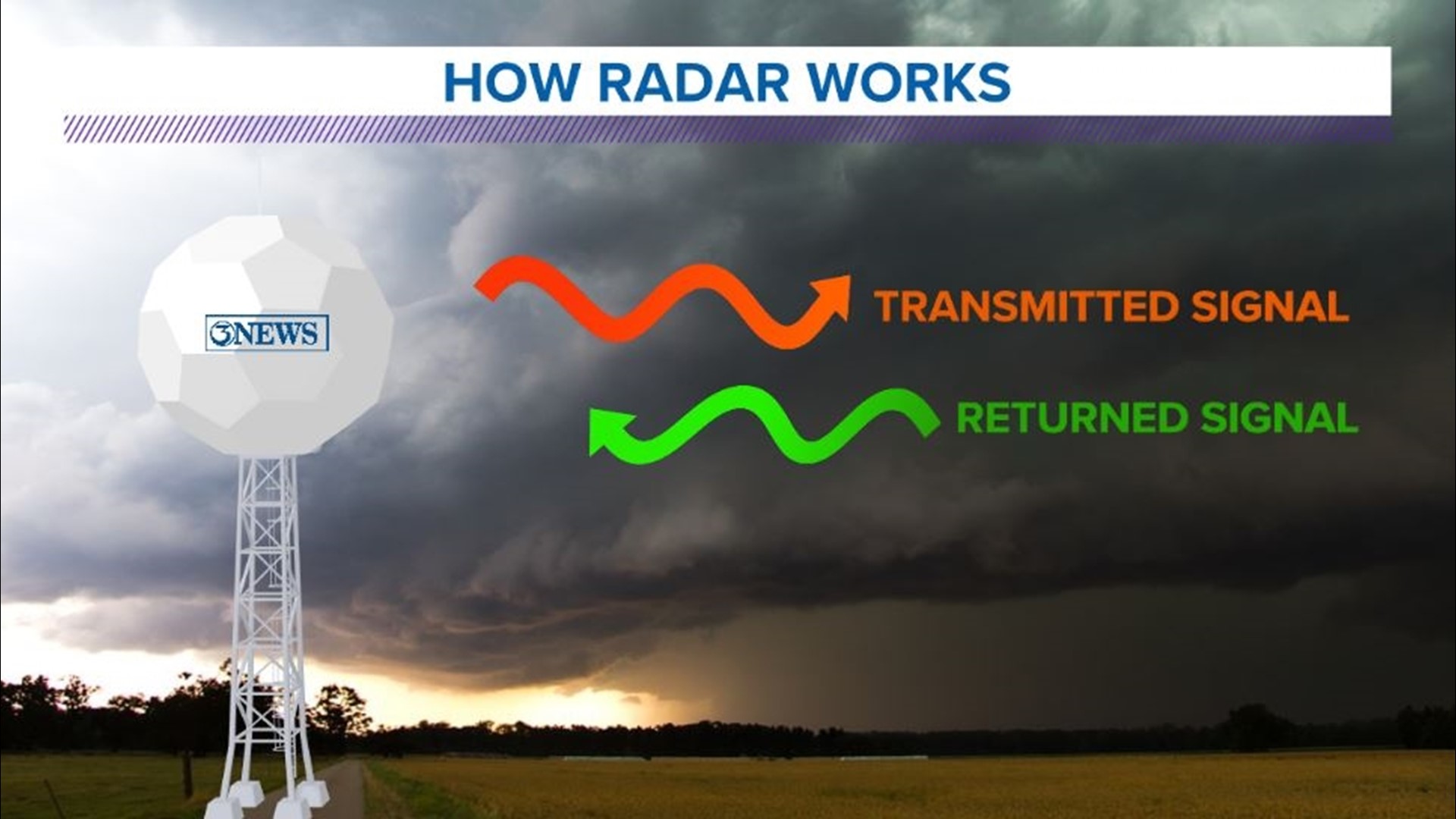 HOW RADAR WORKS

3NEWS

TRANSMITTED SIGNAL

RETURNED SIGNAL